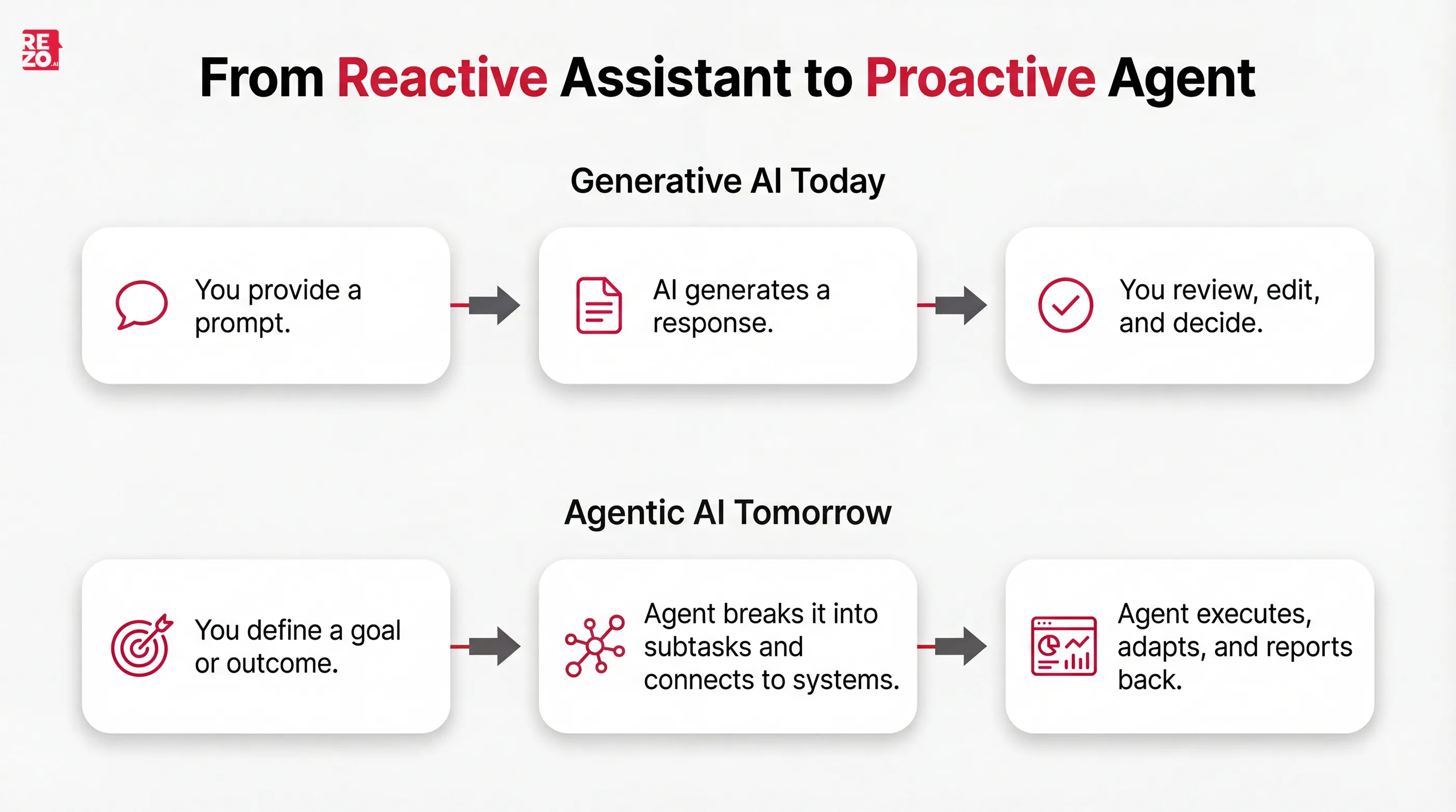 REZO.AI

From Reactive Assistant to Proactive Agent

Generative AI Today

You provide a prompt.

AI generates a response.

You review, edit, and decide.

Agentic AI Tomorrow

You define a goal or outcome.

Agent breaks it into subtasks and connects to systems.

Agent executes, adapts, and reports back.